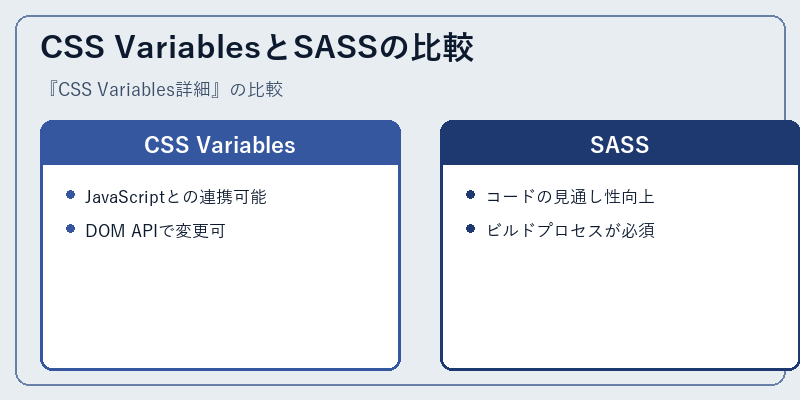 CSS VariablesとSASSの比較

『CSS Variables詳細』の比較

CSS Variables

- JavaScriptとの連携可能
- DOM APIで変更可

SASS

- コードの見通し性向上
- ビルドプロセスが必須